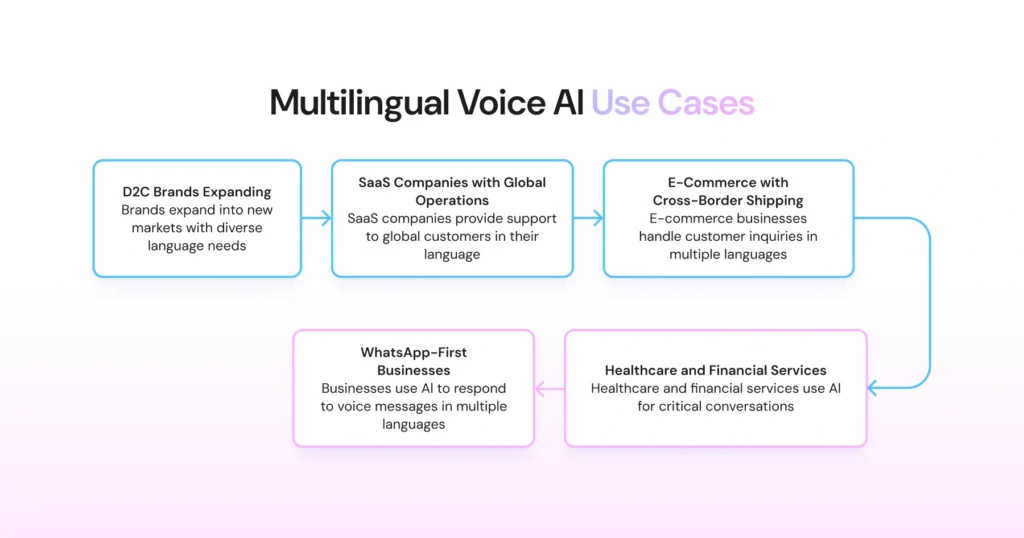 Multilingual Voice AI Use Cases

D2C Brands Expanding
Brands expand into new markets with diverse language needs

SaaS Companies with Global Operations
SaaS companies provide support to global customers in their language

E-Commerce with Cross-Border Shipping
E-commerce businesses handle customer inquiries in multiple languages

Healthcare and Financial Services
Healthcare and financial services use AI for critical conversations

WhatsApp-First Businesses
Businesses use AI to respond to voice messages in multiple languages